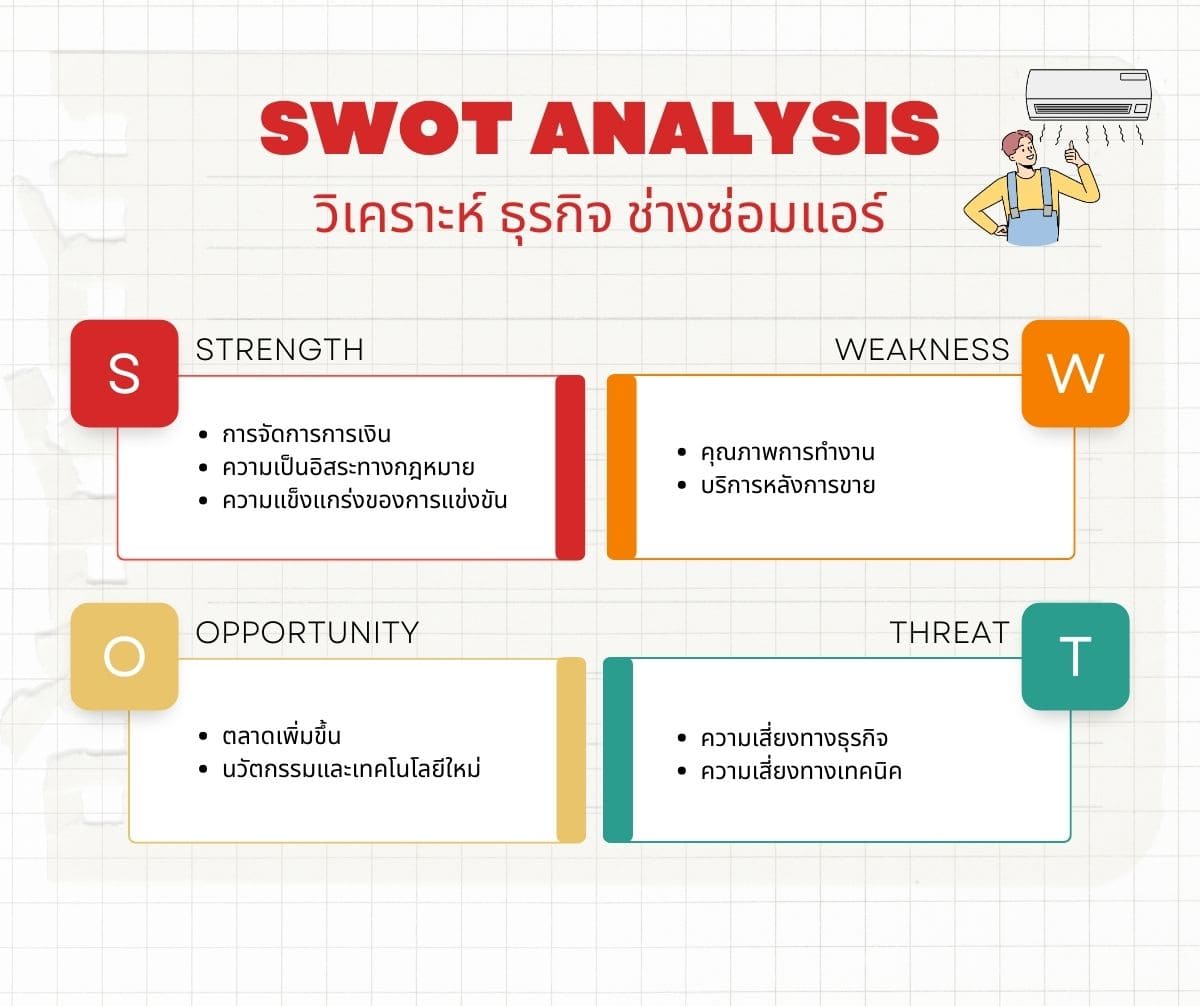 SWOT ANALYSIS
วิเคราะห์ ธุรกิจ ช่างซ่อมแอร์

S
STRENGTH
- การจัดการการเงิน
- ความเป็นอิสระทางกฎหมาย
- ความแข็งแกร่งของการแข่งขัน

WEAKNESS
W
- คุณภาพการทำงาน
- บริการหลังการขาย

O
OPPORTUNITY
- ตลาดเพิ่มขึ้น
- นวัตกรรมและเทคโนโลยีใหม่

THREAT
T
- ความเสี่ยงทางธุรกิจ
- ความเสี่ยงทางเทคนิค